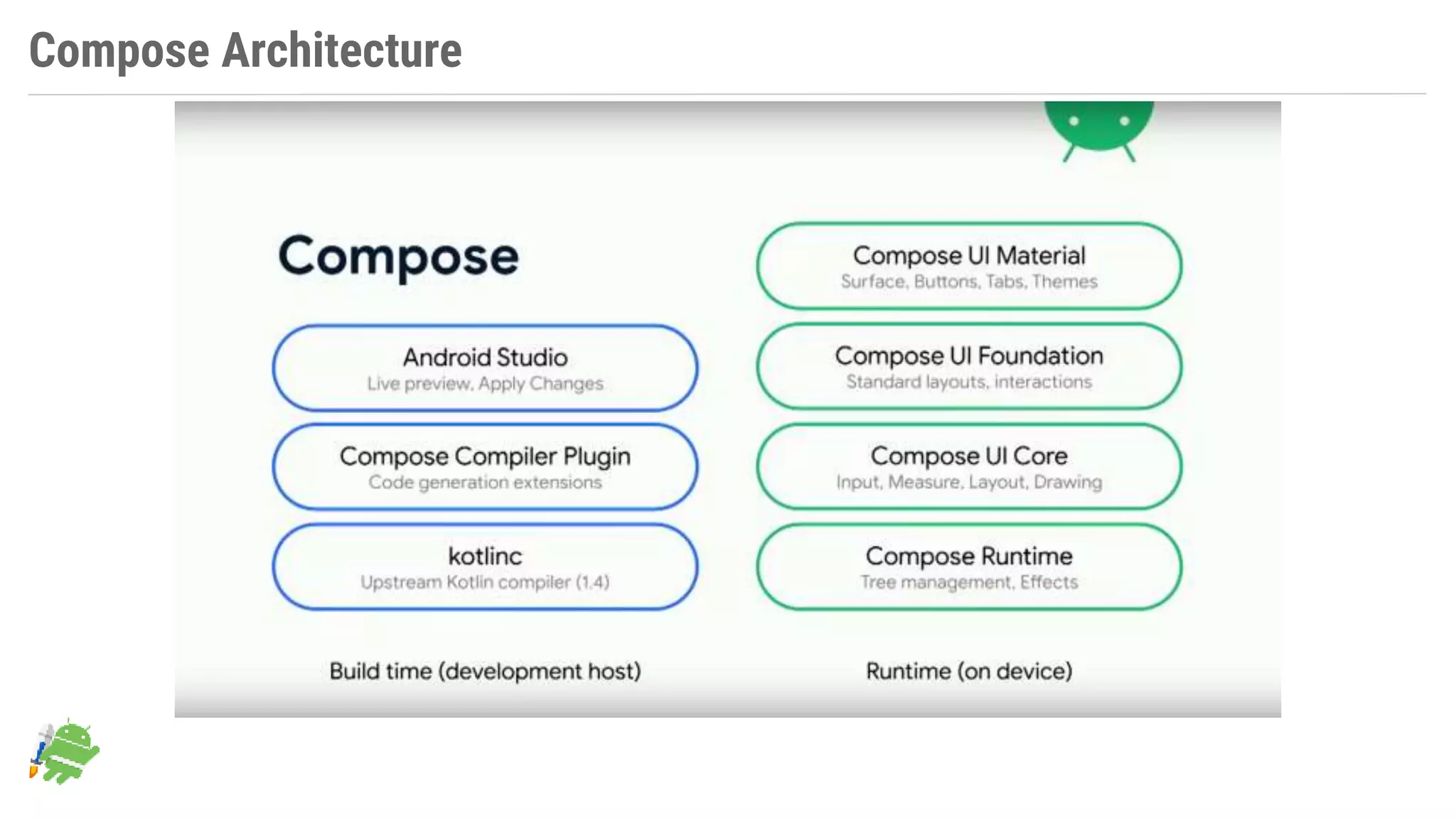 Compose Architecture

Compose

Android Studio
Live preview, Apply Changes

Compose Compiler Plugin
Code generation extensions

kotlinc
Upstream Kotlin compiler (1.4)

Build time (development host)

Compose UI Material
Surface, Buttons, Tabs, Themes

Compose UI Foundation
Standard layouts, interactions

Compose UI Core
Input, Measure, Layout, Drawing

Compose Runtime
Tree management, Effects

Runtime (on device)